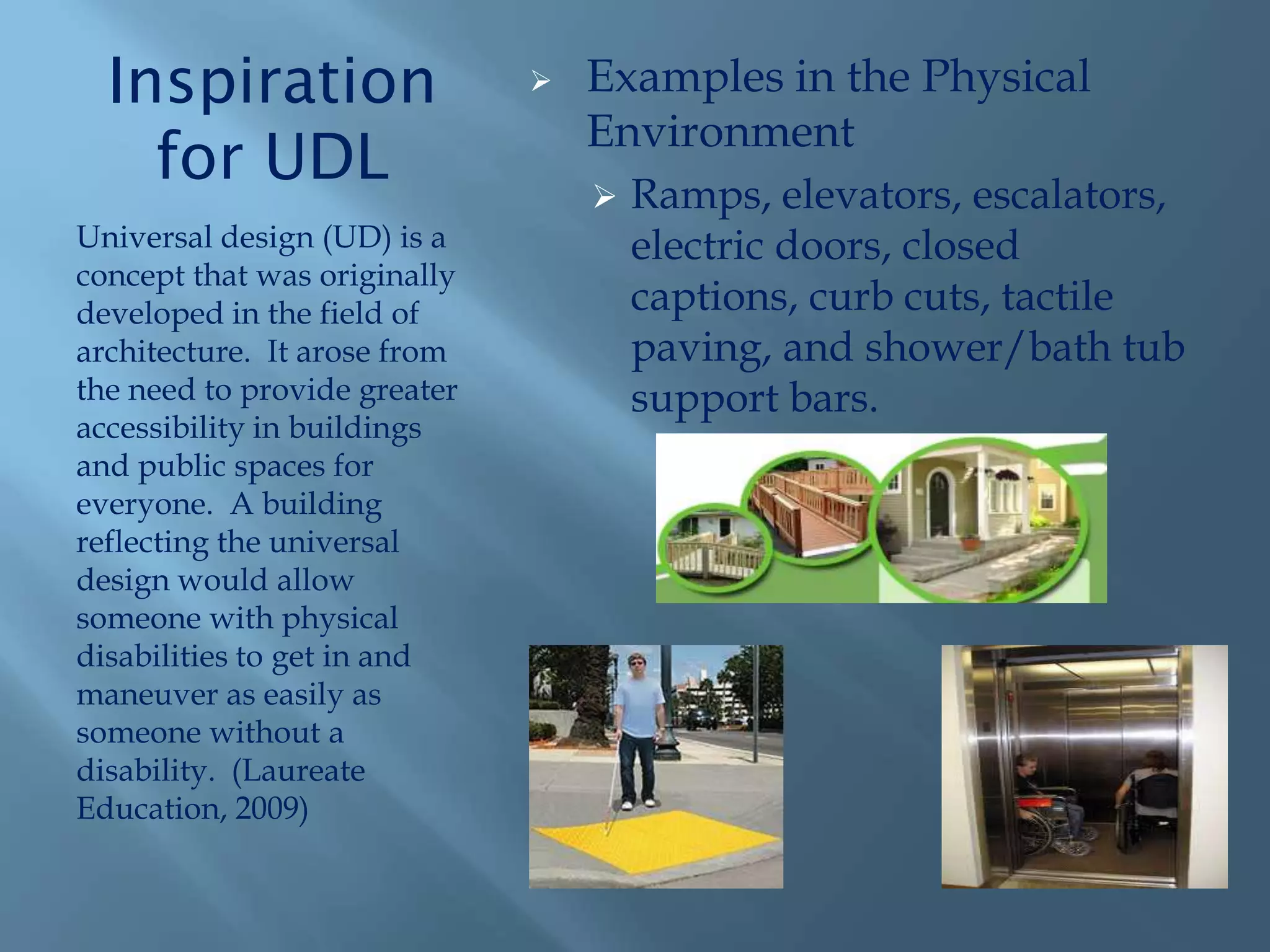 Inspiration for UDL

Universal design (UD) is a concept that was originally developed in the field of architecture. It arose from the need to provide greater accessibility in buildings and public spaces for everyone. A building reflecting the universal design would allow someone with physical disabilities to get in and maneuver as easily as someone without a disability. (Laureate Education, 2009)

➢ Examples in the Physical Environment

➢ Ramps, elevators, escalators, electric doors, closed captions, curb cuts, tactile paving, and shower/bath tub support bars.